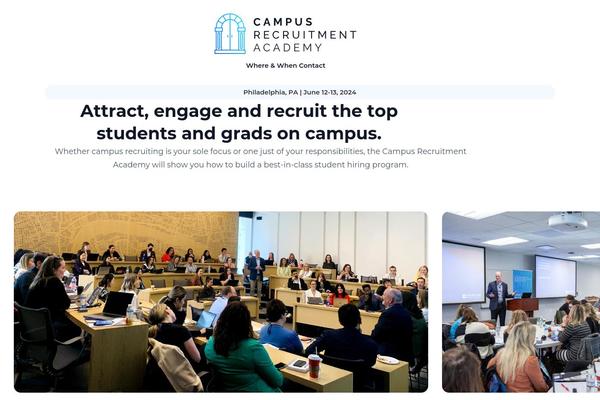 CAMPUS
RECRUITMENT
ACADEMY

Where & When Contact

Philadelphia, PA | June 12-13, 2024

Attract, engage and recruit the top students and grads on campus.

Whether campus recruiting is your sole focus or one just of your responsibilities, the Campus Recruitment Academy will show you how to build a best-in-class student hiring program.